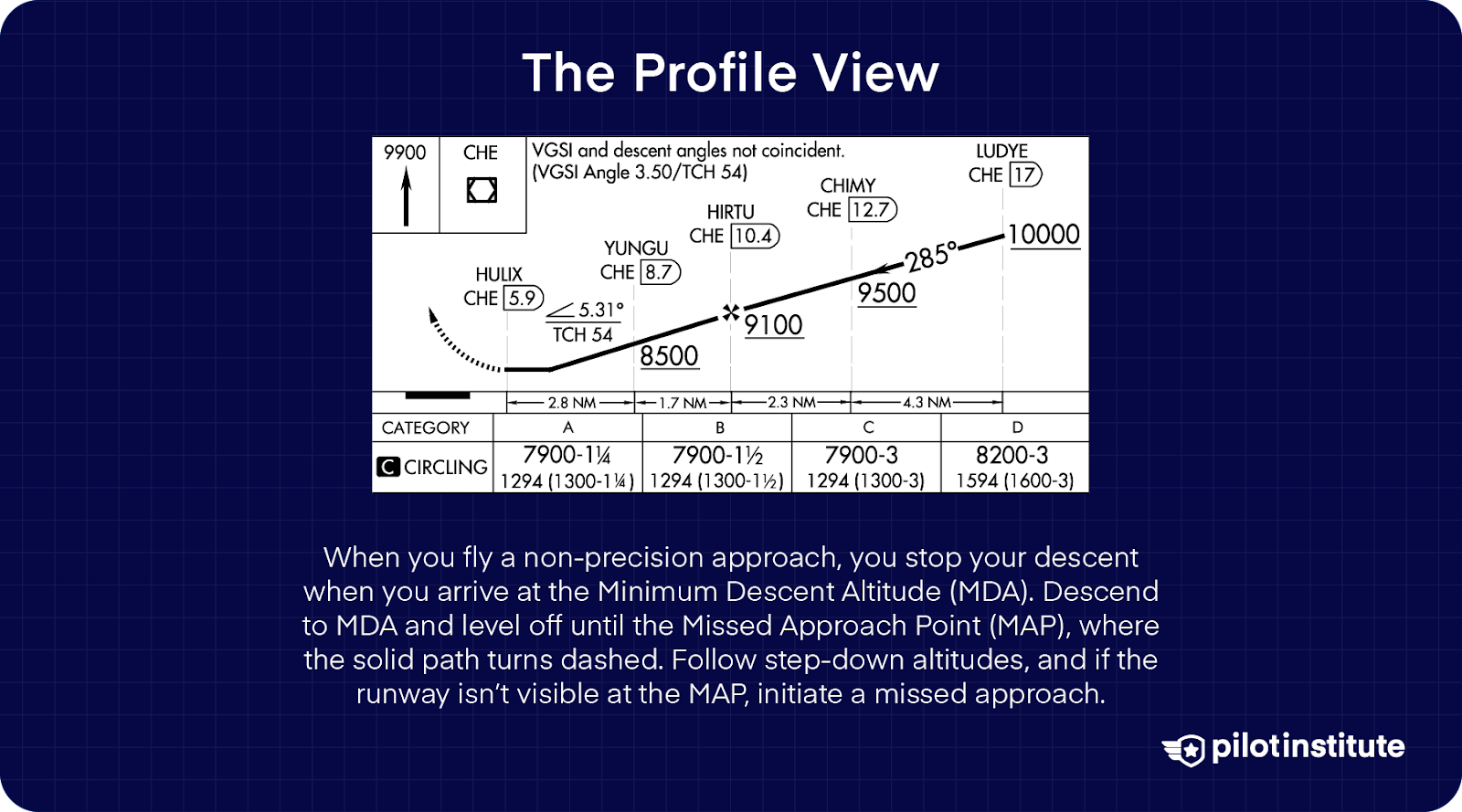 The Profile View

9900

CHE

VGSI and descent angles not coincident.
(VGSI Angle 3.50/TCH 54)

LUDYE
CHE 17

CHIMY
CHE 12.7

HIRTU
CHE 10.4

YUNGU
CHE 8.7

HULIX
CHE 5.9

5.31°
TCH 54

285°

10000

9500

9100

8500

2.8 NM
1.7 NM
2.3 NM
4.3 NM

| CATEGORY | A | B | C | D |
|---|---|---|---|---|
| C CIRCLING | 7900-1¼ 1294 (1300-1¼) | 7900-1½ 1294 (1300-1½) | 7900-3 1294 (1300-3) | 8200-3 1594 (1600-3) |

When you fly a non-precision approach, you stop your descent when you arrive at the Minimum Descent Altitude (MDA). Descend to MDA and level off until the Missed Approach Point (MAP), where the solid path turns dashed. Follow step-down altitudes, and if the runway isn't visible at the MAP, initiate a missed approach.

pilotinstitute